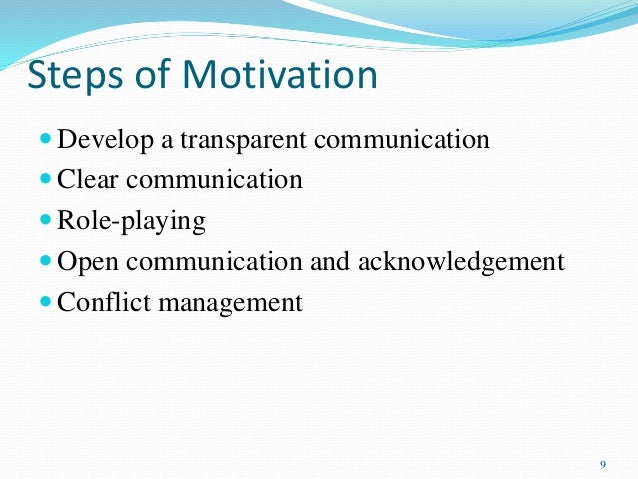 Steps of Motivation

- Develop a transparent communication
- Clear communication
- Role-playing
- Open communication and acknowledgement
- Conflict management

9